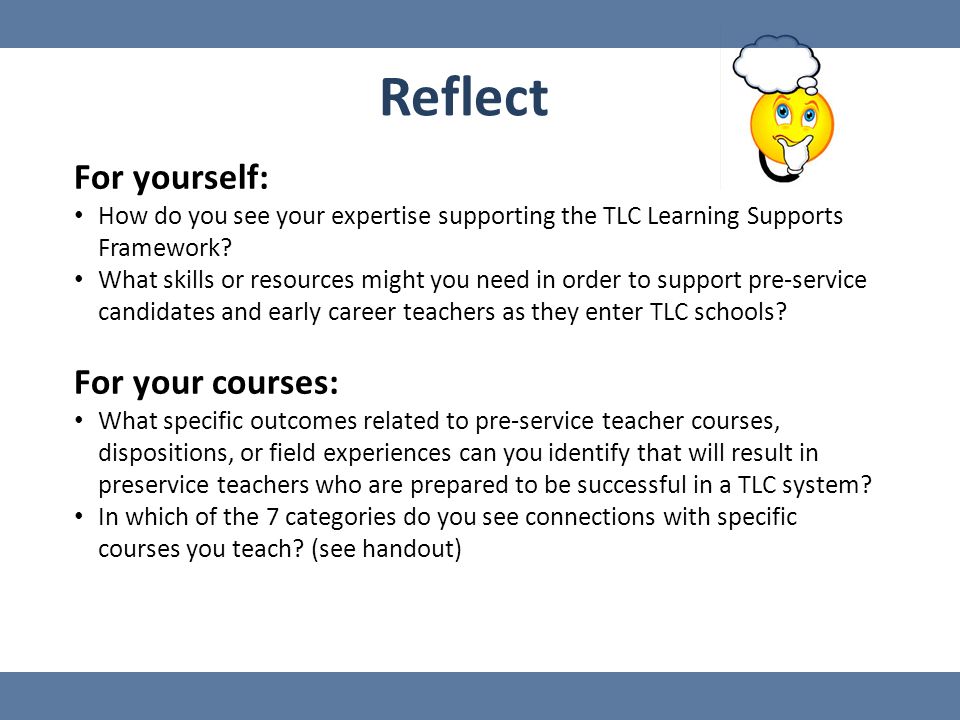 Reflect

For yourself:
• How do you see your expertise supporting the TLC Learning Supports Framework?
• What skills or resources might you need in order to support pre-service candidates and early career teachers as they enter TLC schools?

For your courses:
• What specific outcomes related to pre-service teacher courses, dispositions, or field experiences can you identify that will result in preservice teachers who are prepared to be successful in a TLC system?
• In which of the 7 categories do you see connections with specific courses you teach? (see handout)